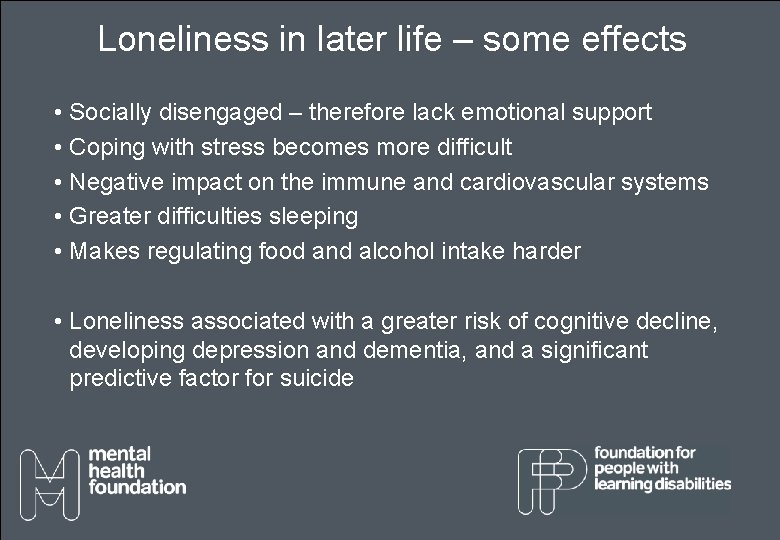 Loneliness in later life – some effects

• Socially disengaged – therefore lack emotional support
• Coping with stress becomes more difficult
• Negative impact on the immune and cardiovascular systems
• Greater difficulties sleeping
• Makes regulating food and alcohol intake harder

• Loneliness associated with a greater risk of cognitive decline, developing depression and dementia, and a significant predictive factor for suicide

mental health foundation

foundation for people with learning disabilities